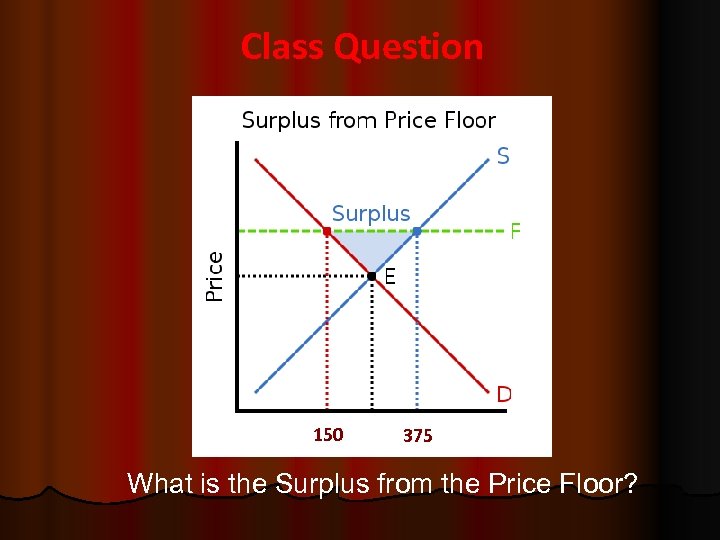 Class Question

Surplus from Price Floor

S

Surplus

F

Price

E

D

150

375

What is the Surplus from the Price Floor?